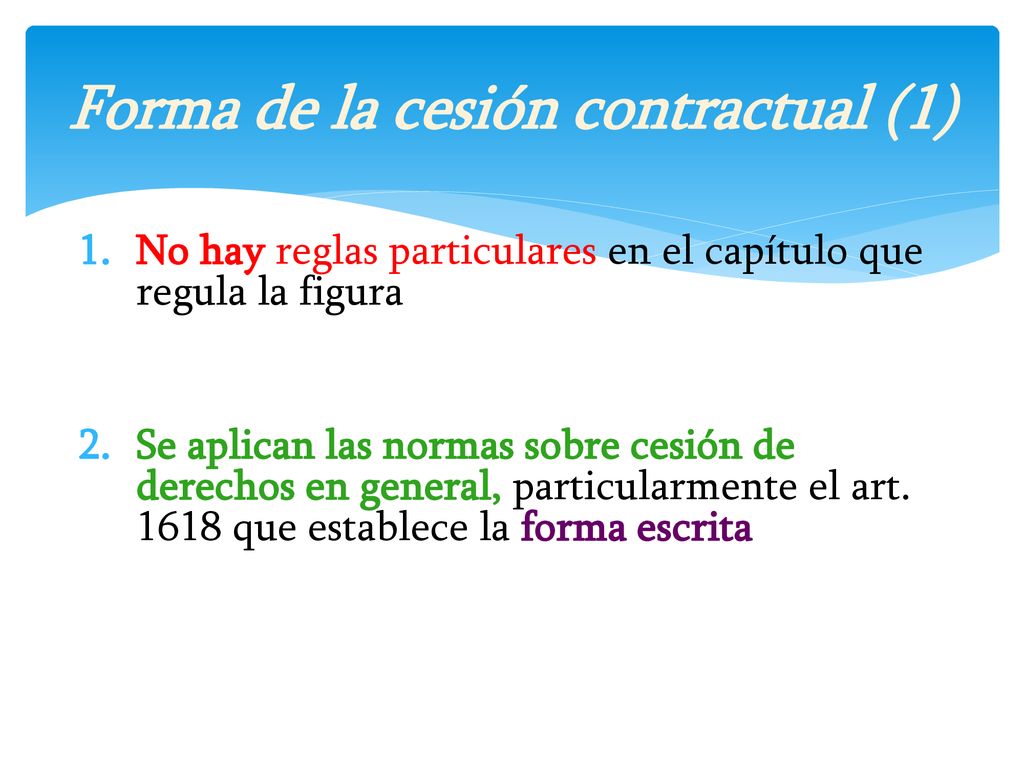 Forma de la cesión contractual (1)

1. No hay reglas particulares en el capítulo que regula la figura

2. Se aplican las normas sobre cesión de derechos en general, particularmente el art. 1618 que establece la forma escrita